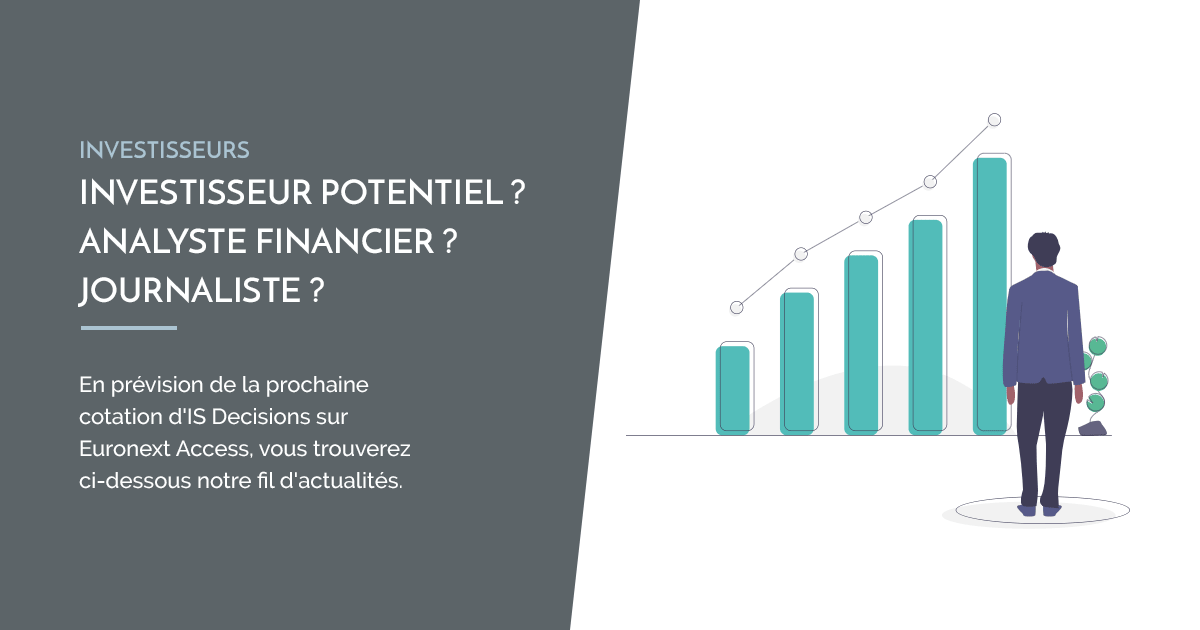 INVESTISSEURS

INVESTISSEUR POTENTIEL ?
ANALYSTE FINANCIER ?
JOURNALISTE ?

En prévision de la prochaine cotation d'IS Decisions sur Euronext Access, vous trouverez ci-dessous notre fil d'actualités.